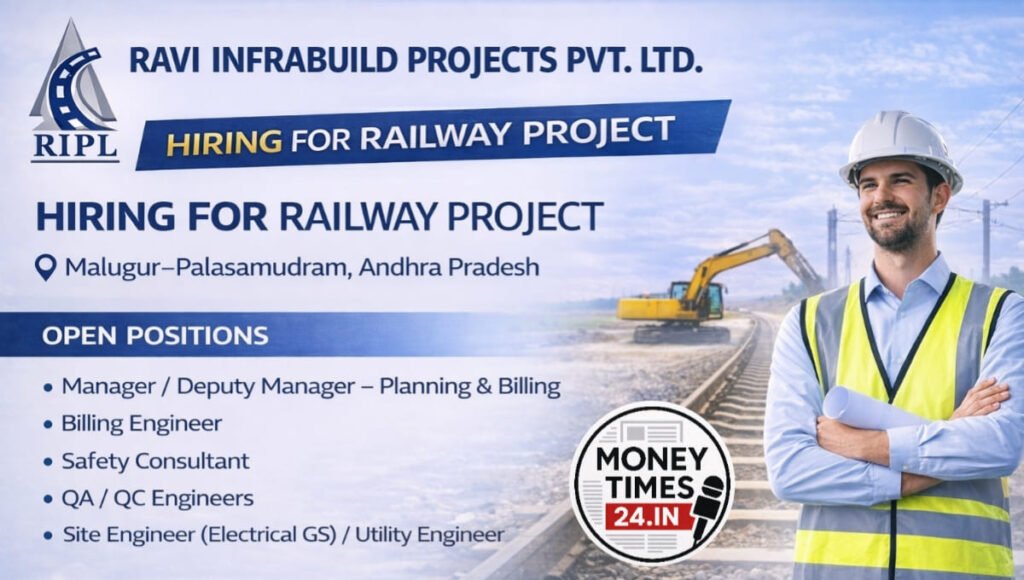 RIPL

RAVI INFRABUILD PROJECTS PVT. LTD.

HIRING FOR RAILWAY PROJECT

HIRING FOR RAILWAY PROJECT

Malugur–Palasamudram, Andhra Pradesh

OPEN POSITIONS

• Manager / Deputy Manager – Planning & Billing
• Billing Engineer
• Safety Consultant
• QA / QC Engineers
• Site Engineer (Electrical GS) / Utility Engineer

MONEY TIMES 24.IN